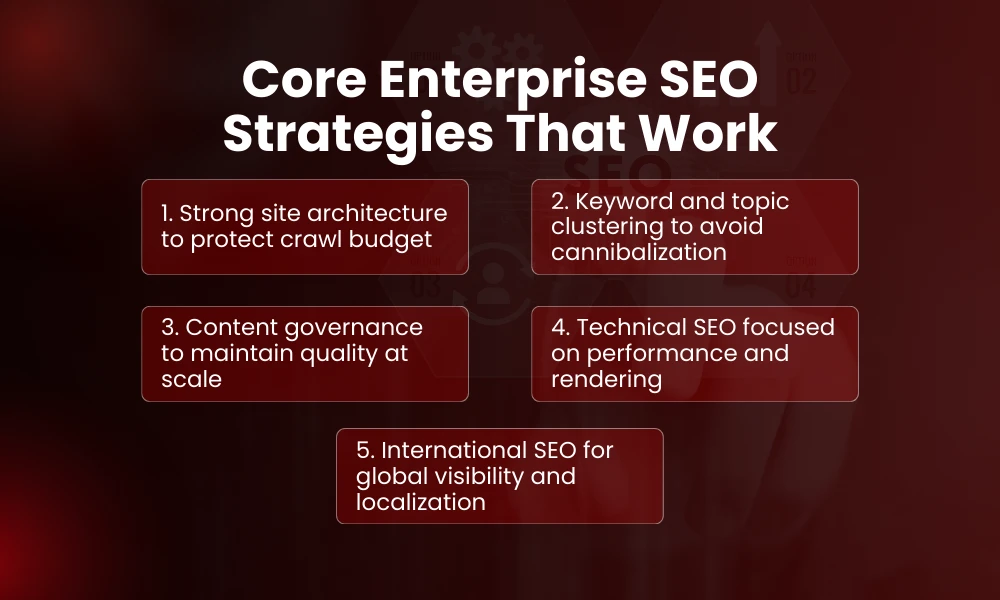 Core Enterprise SEO Strategies That Work

1. Strong site architecture to protect crawl budget

2. Keyword and topic clustering to avoid cannibalization

3. Content governance to maintain quality at scale

4. Technical SEO focused on performance and rendering

5. International SEO for global visibility and localization